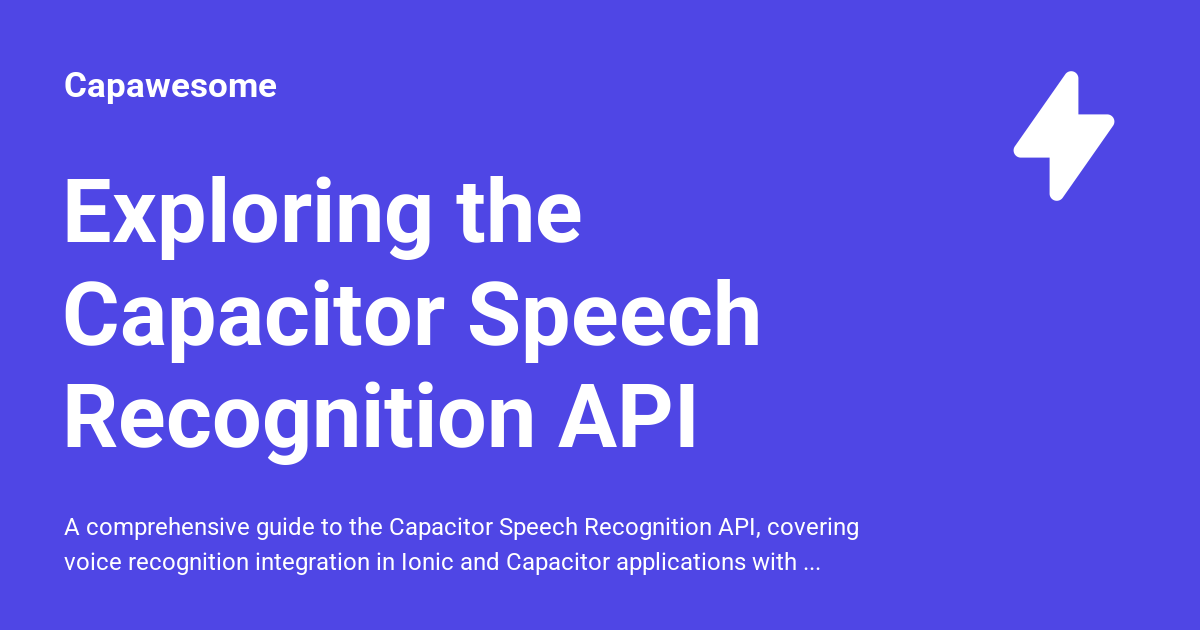 Capawesome

Exploring the Capacitor Speech Recognition API

A comprehensive guide to the Capacitor Speech Recognition API, covering voice recognition integration in Ionic and Capacitor applications with ...